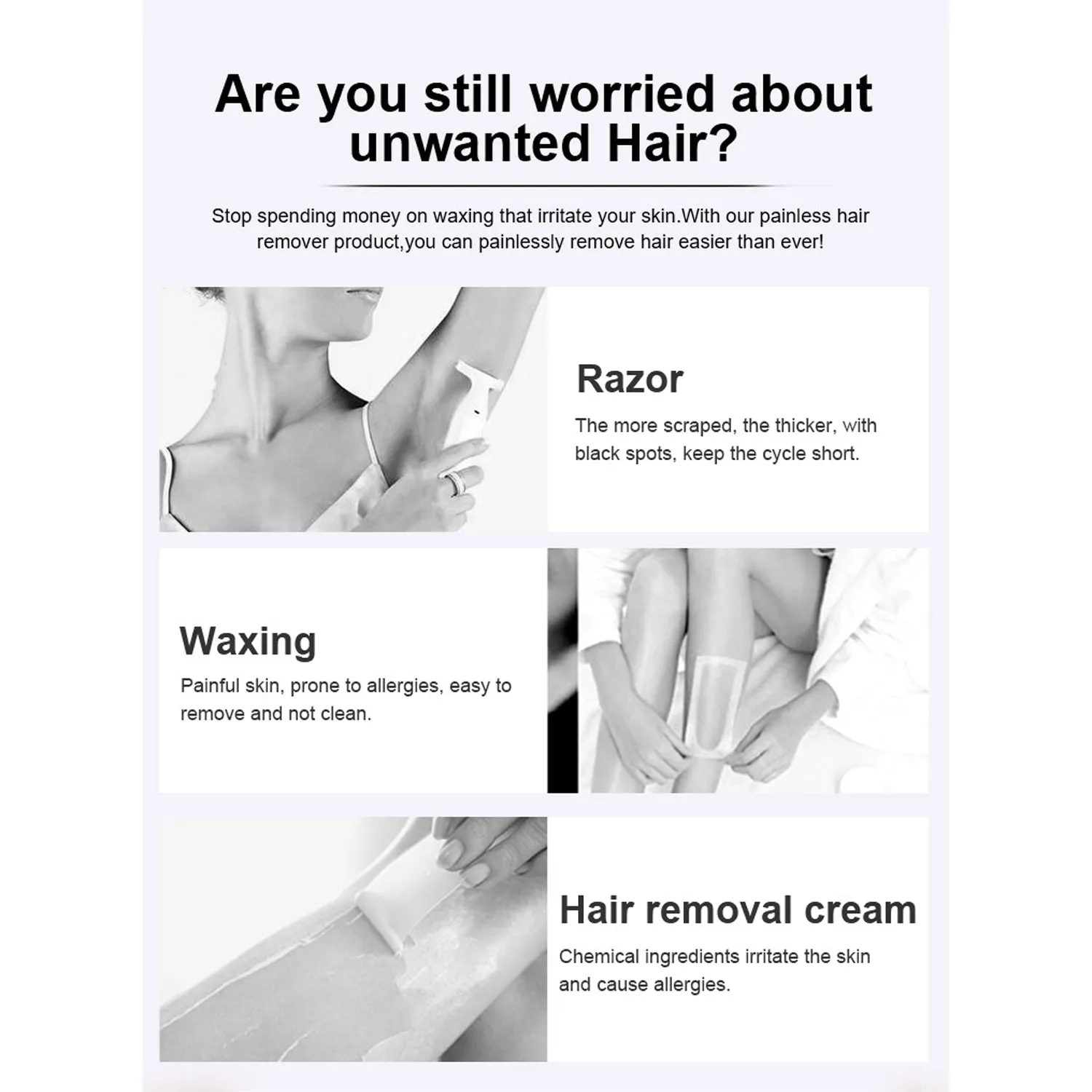 Are you still worried about unwanted Hair?

Stop spending money on waxing that irritate your skin.With our painless hair remover product,you can painlessly remove hair easier than ever!

Razor

The more scraped, the thicker, with black spots, keep the cycle short.

Waxing

Painful skin, prone to allergies, easy to remove and not clean.

Hair removal cream

Chemical ingredients irritate the skin and cause allergies.